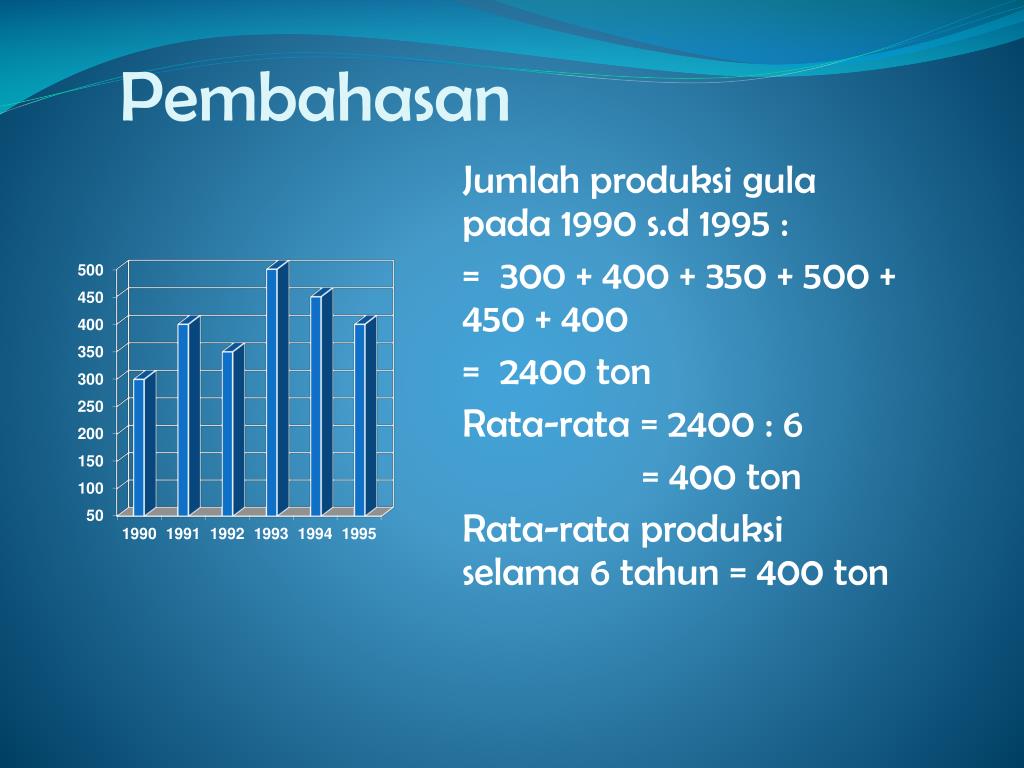 Pembahasan

500
450
400
350
300
250
200
150
100
50

1990 1991 1992 1993 1994 1995

Jumlah produksi gula pada 1990 s.d 1995 :

= 300 + 400 + 350 + 500 + 450 + 400

= 2400 ton

Rata-rata = 2400 : 6

= 400 ton

Rata-rata produksi selama 6 tahun = 400 ton